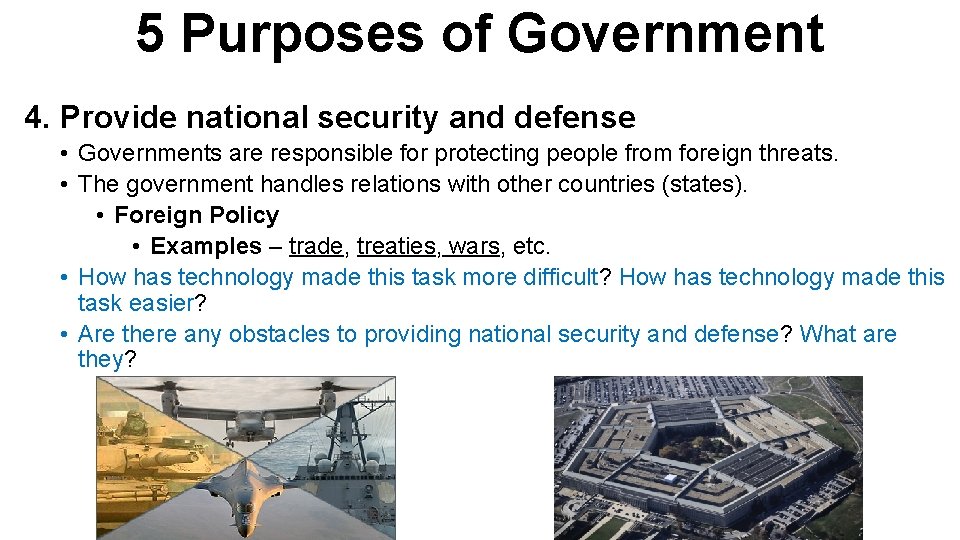 5 Purposes of Government

4. Provide national security and defense

• Governments are responsible for protecting people from foreign threats.
• The government handles relations with other countries (states).
  • Foreign Policy
    • Examples – trade, treaties, wars, etc.
• How has technology made this task more difficult? How has technology made this task easier?
• Are there any obstacles to providing national security and defense? What are they?